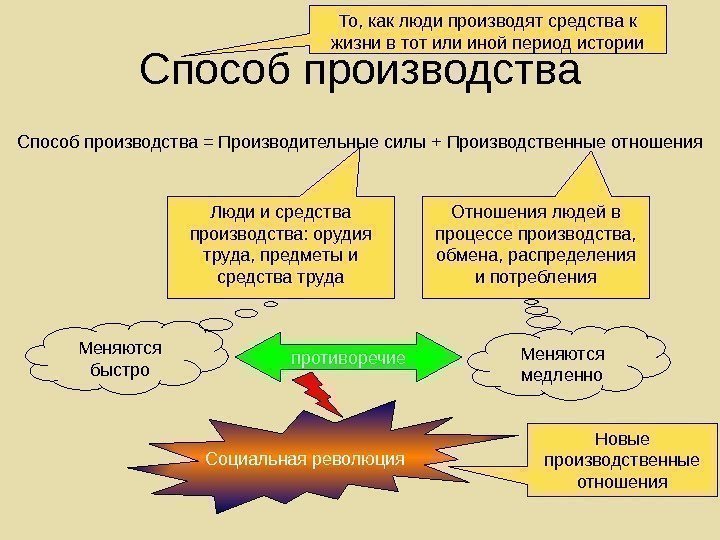 То, как люди производят средства к жизни в тот или иной период истории

Способ производства

Способ производства = Производительные силы + Производственные отношения

Люди и средства производства: орудия труда, предметы и средства труда

Отношения людей в процессе производства, обмена, распределения и потребления

Меняются быстро

противоречие

Меняются медленно

Социальная революция

Новые производственные отношения